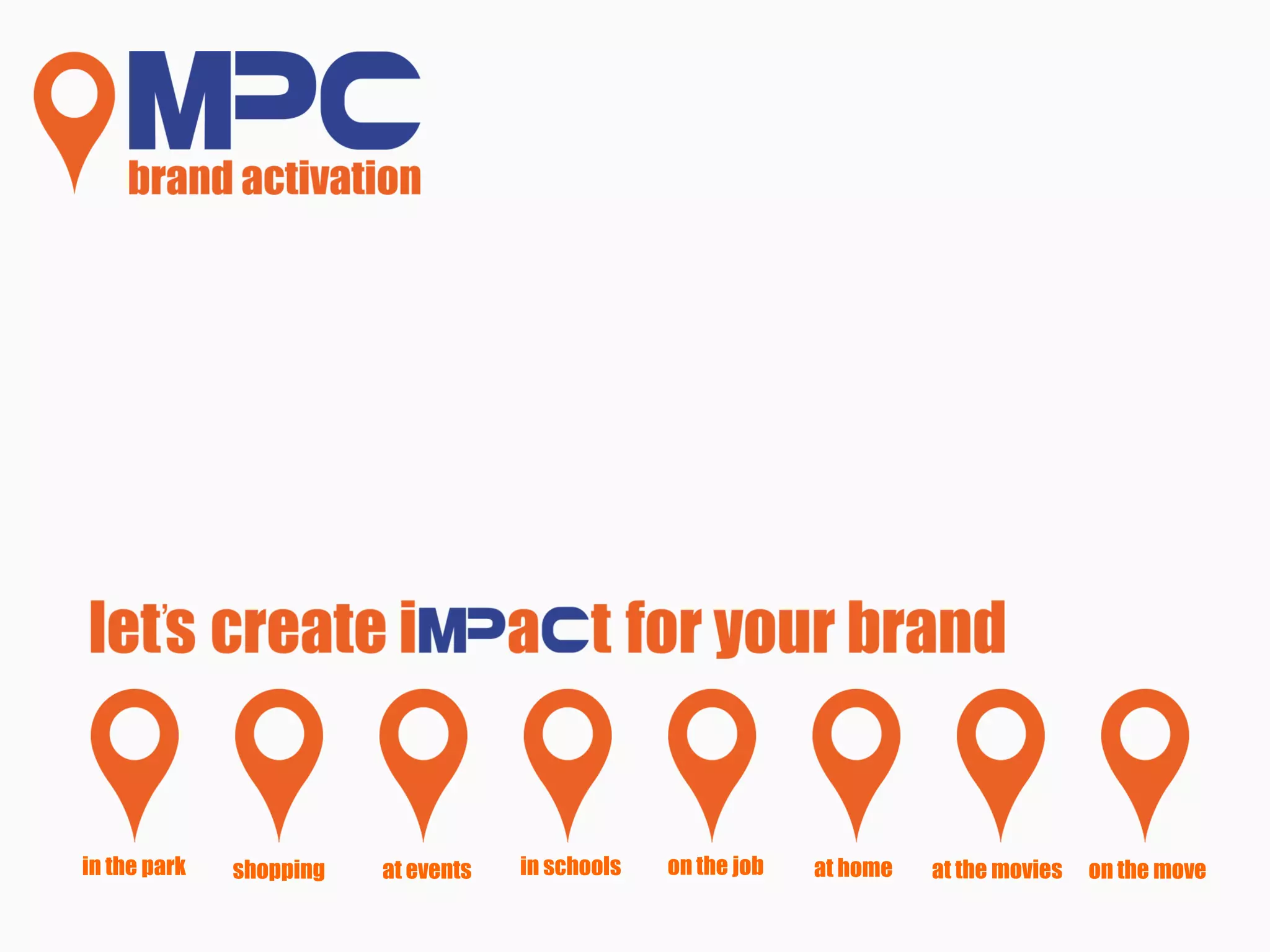 MPC
brand activation

let's create iMPaCt for your brand

in the park

shopping

at events

in schools

on the job

at home

at the movies

on the move